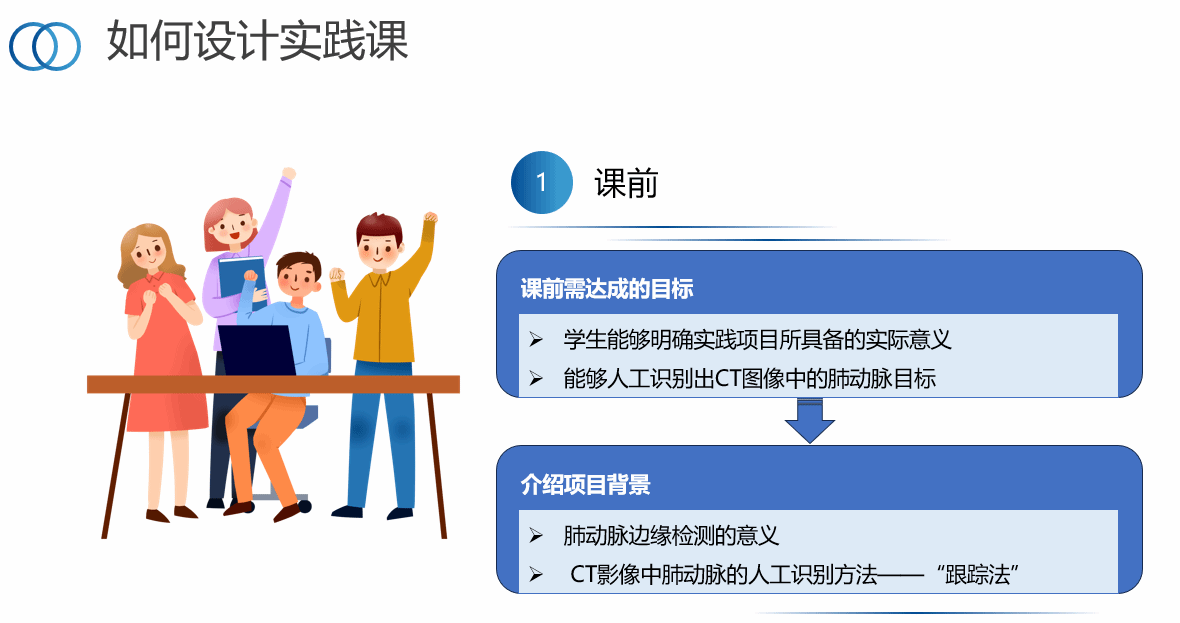 如何设计实践课

1 课前

课前需达成的目标

➢ 学生能够明确实践项目所具备的实际意义
➢ 能够人工识别出CT图像中的肺动脉目标

介绍项目背景

➢ 肺动脉边缘检测的意义
➢ CT影像中肺动脉的人工识别方法——“跟踪法”